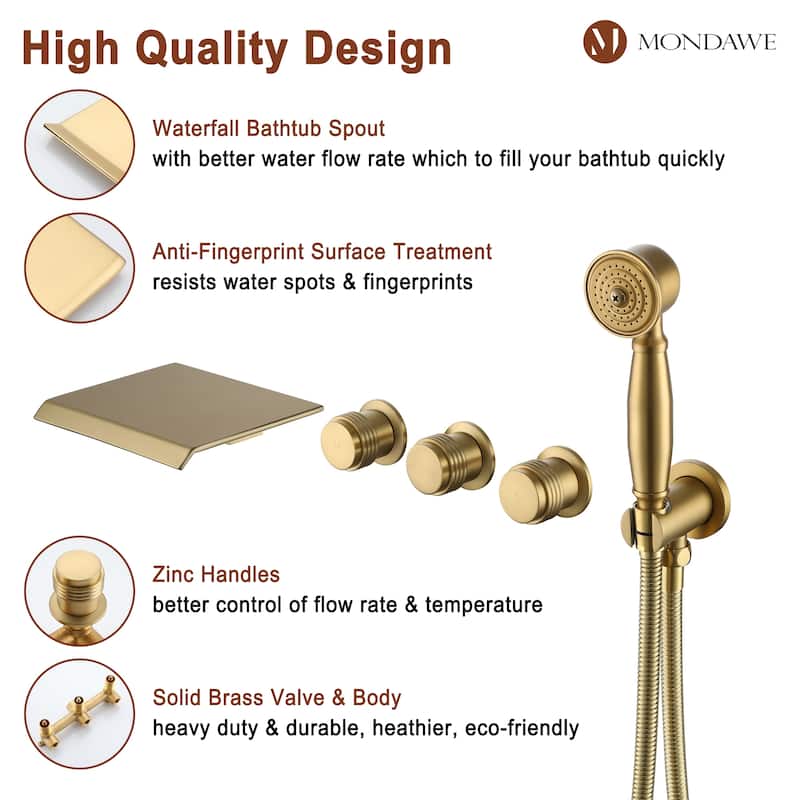 High Quality Design

MONDAWE

Waterfall Bathtub Spout
with better water flow rate which to fill your bathtub quickly

Anti-Fingerprint Surface Treatment
resists water spots & fingerprints

Zinc Handles
better control of flow rate & temperature

Solid Brass Valve & Body
heavy duty & durable, heathier, eco-friendly